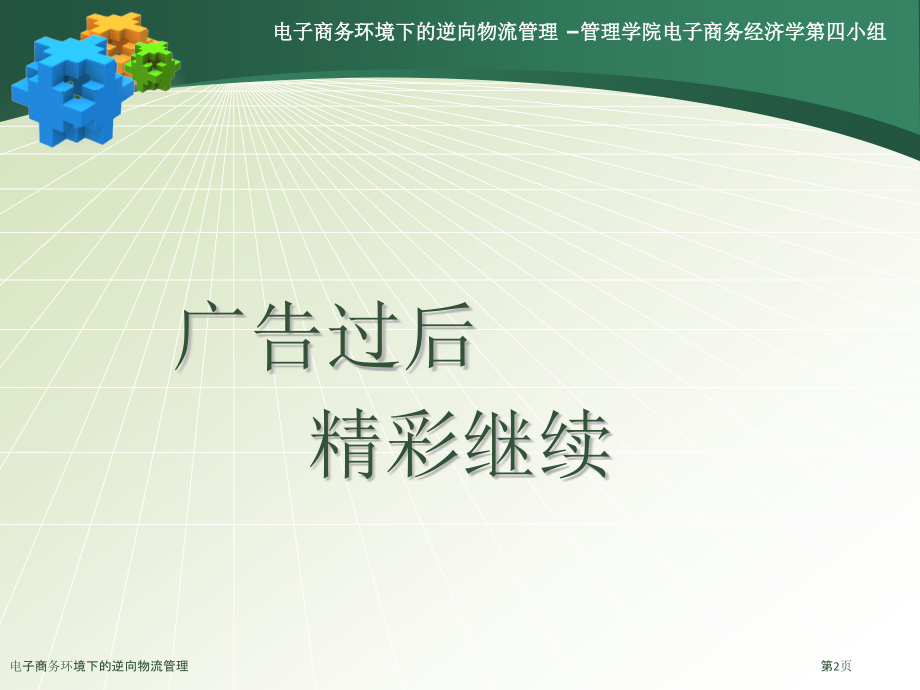 电子商务环境下的逆向物流管理 —管理学院电子商务经济学第四小组

广告过后

精彩继续

电子商务环境下的逆向物流管理

第2页